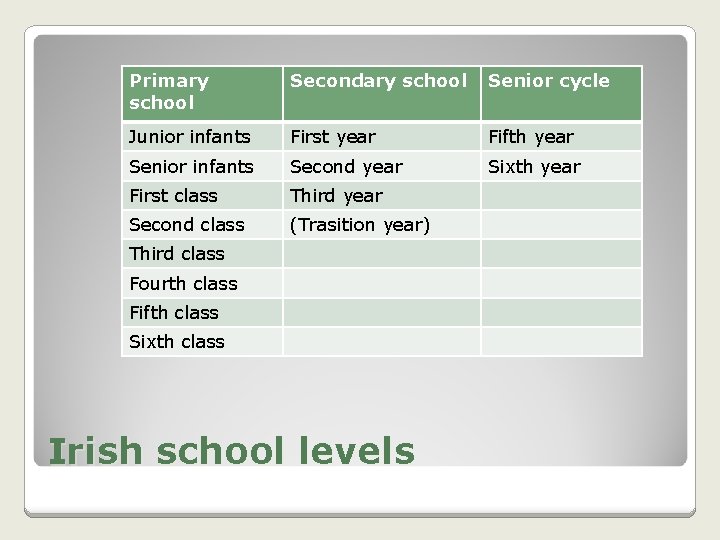 | Primary school | Secondary school | Senior cycle |
|---|---|---|
| Junior infants | First year | Fifth year |
| Senior infants | Second year | Sixth year |
| First class | Third year | |
| Second class | (Trasition year) | |
| Third class | | |
| Fourth class | | |
| Fifth class | | |
| Sixth class | | |

Irish school levels